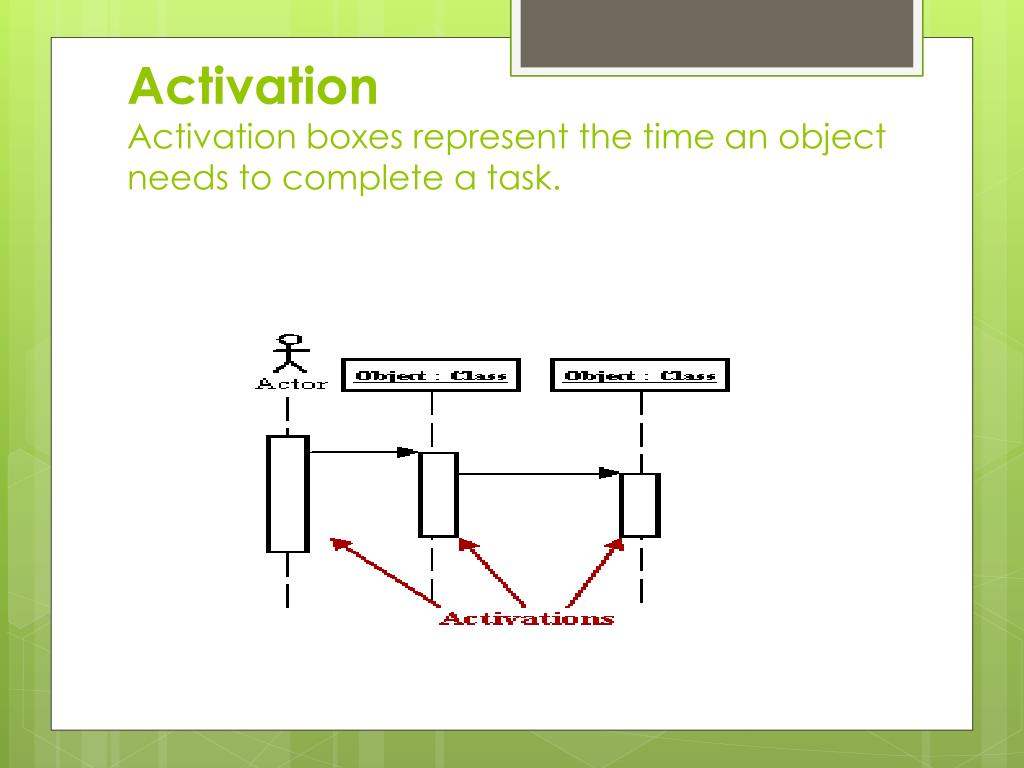 Activation

Activation boxes represent the time an object needs to complete a task.

Actor

Object : Class

Object : Class

Activations